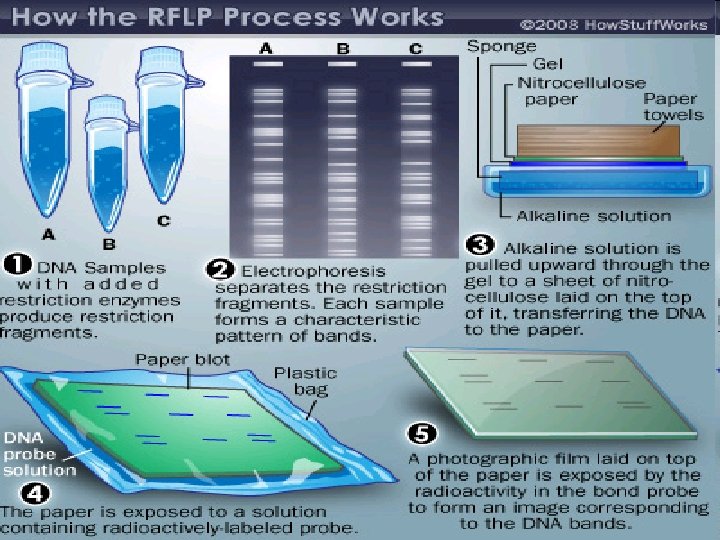 How the RFLP Process Works

©2008 HowStuffWorks

A

B

C

1 DNA Samples with added restriction enzymes produce restriction fragments.

A B C

2 Electrophoresis separates the restriction fragments. Each sample forms a characteristic pattern of bands.

Sponge
Gel
Nitrocellulose paper
Paper towels
Alkaline solution

3 Alkaline solution is pulled upward through the gel to a sheet of nitrocellulose laid on the top of it, transferring the DNA to the paper.

Paper blot
Plastic bag
DNA probe solution

4 The paper is exposed to a solution containing radioactively-labeled probe.

5 A photographic film laid on top of the paper is exposed by the radioactivity in the bond probe to form an image corresponding to the DNA bands.